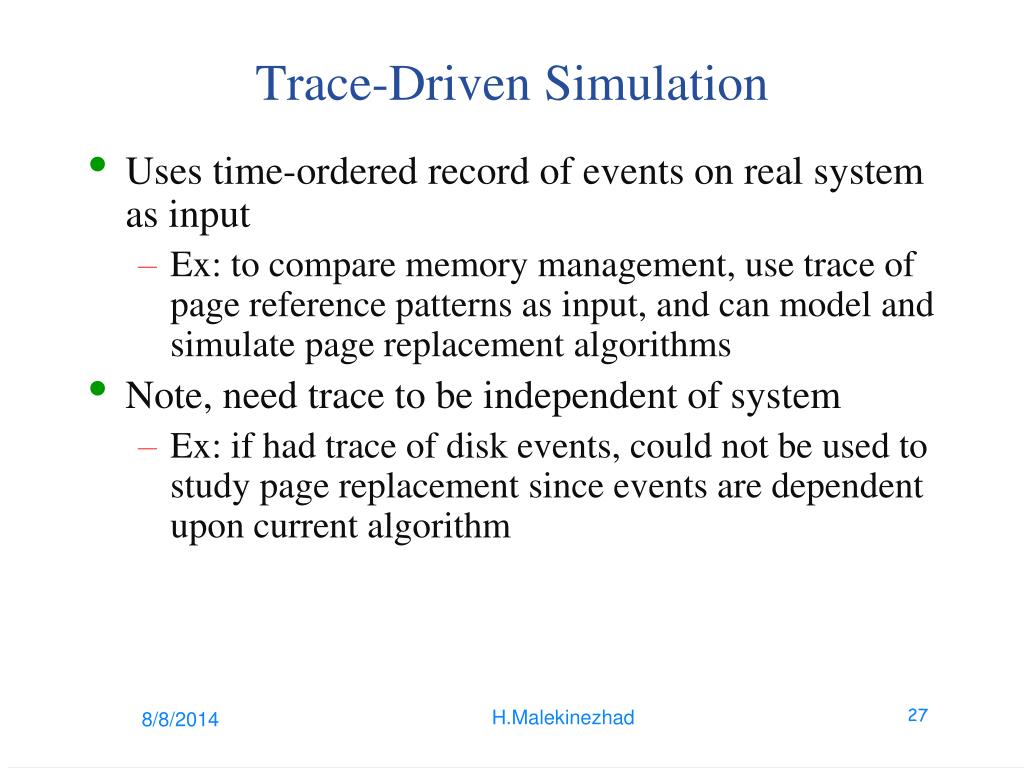 Trace-Driven Simulation

• Uses time-ordered record of events on real system as input

– Ex: to compare memory management, use trace of page reference patterns as input, and can model and simulate page replacement algorithms

• Note, need trace to be independent of system

– Ex: if had trace of disk events, could not be used to study page replacement since events are dependent upon current algorithm

8/8/2014

H.Malekinezhad

27